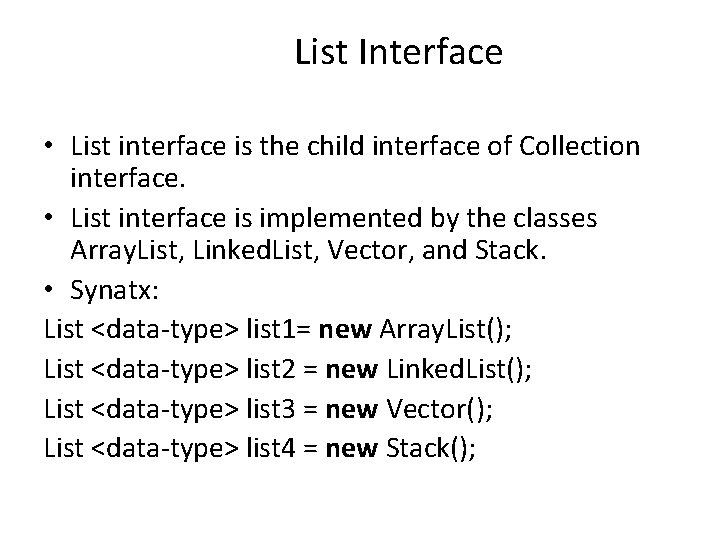 List Interface

• List interface is the child interface of Collection interface.

• List interface is implemented by the classes ArrayList, LinkedList, Vector, and Stack.

• Synatx:

List <data-type> list1= new ArrayList();

List <data-type> list2 = new LinkedList();

List <data-type> list3 = new Vector();

List <data-type> list4 = new Stack();